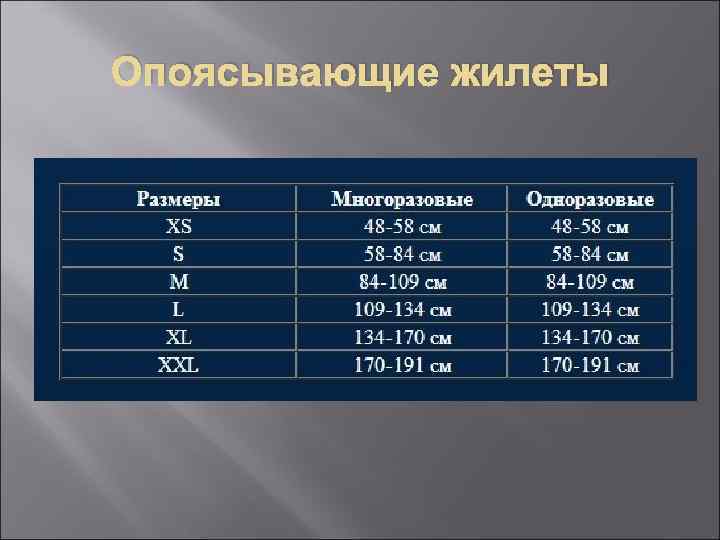 Опоясывающие жилеты

| Размеры | Многоразовые | Одноразовые |
|---|---|---|
| XS | 48-58 см | 48-58 см |
| S | 58-84 см | 58-84 см |
| M | 84-109 см | 84-109 см |
| L | 109-134 см | 109-134 см |
| XL | 134-170 см | 134-170 см |
| XXL | 170-191 см | 170-191 см |